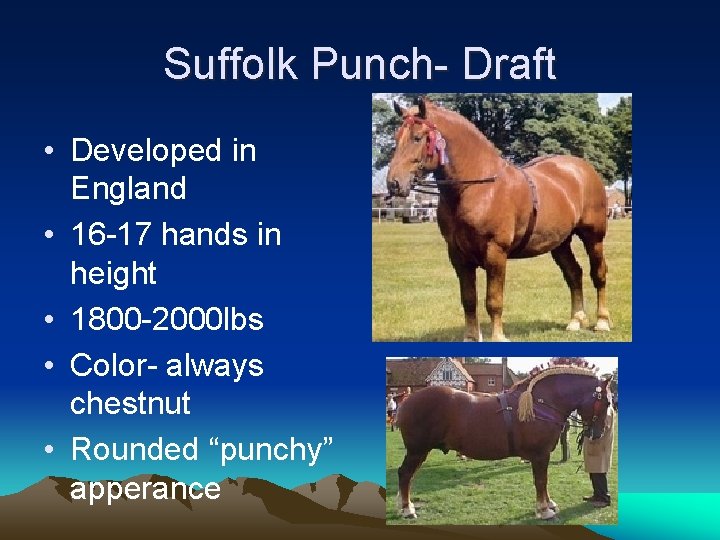 Suffolk Punch- Draft

• Developed in England
• 16-17 hands in height
• 1800-2000lbs
• Color- always chestnut
• Rounded “punchy” apperance